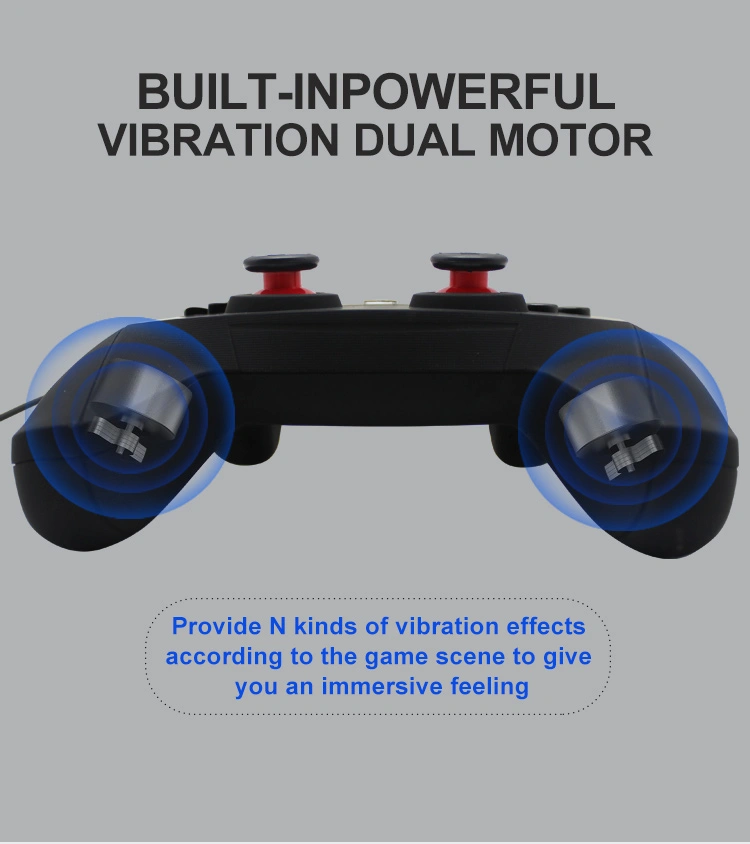 BUILT-INPOWERFUL
VIBRATION DUAL MOTOR

Provide N kinds of vibration effects according to the game scene to give you an immersive feeling